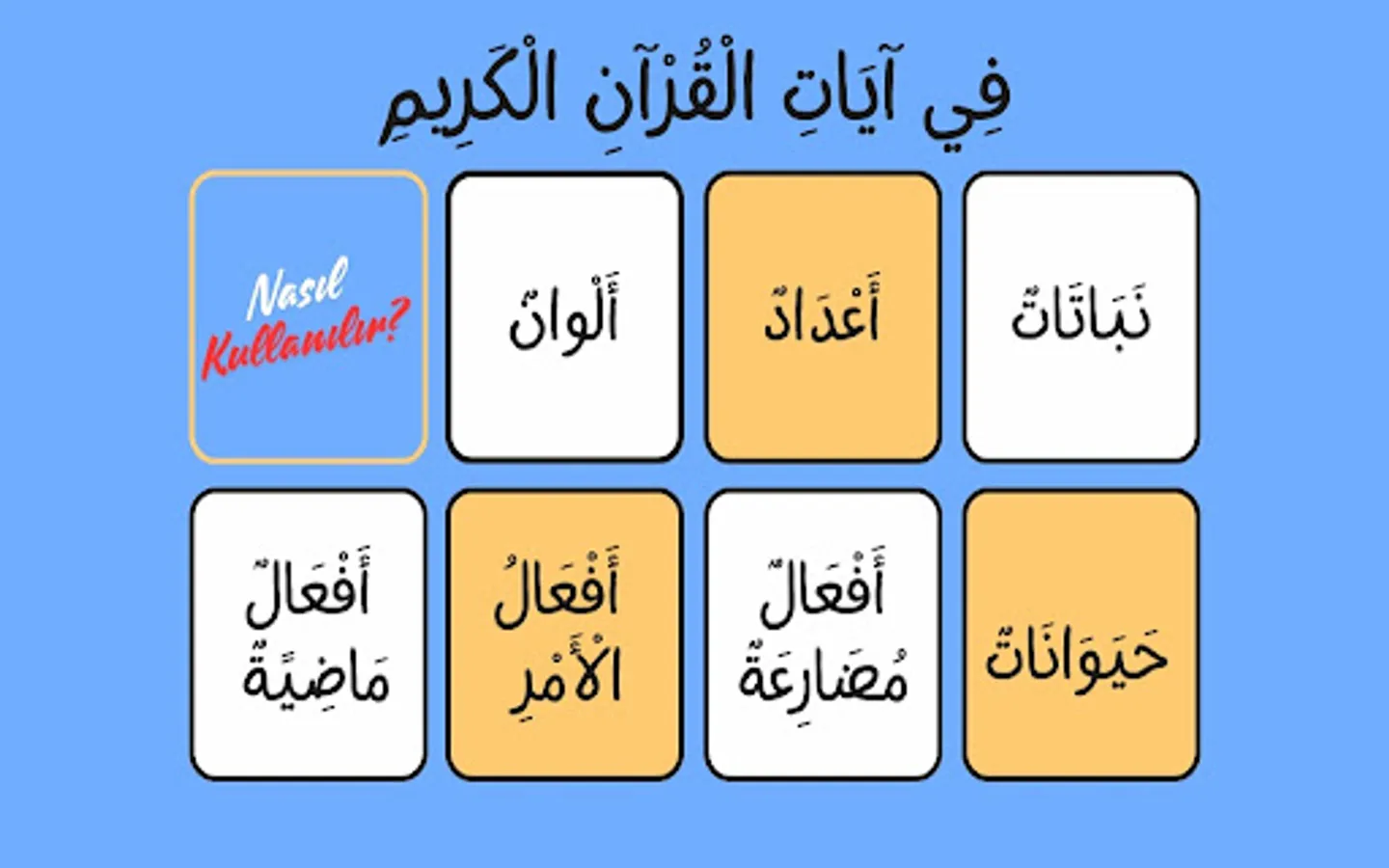 فِي آيَاتِ الْقُرْآنِ الْكَرِيمِ

نَبَاتَاتٌ

أَعْدَادٌ

أَلْوانٌ

Nasıl Kullanılır?

حَيَوَانَاتٌ

أَفْعَالٌ مُضَارِعَةٌ

أَفْعَالُ الْأَمْرِ

أَفْعَالٌ مَاضِيَةٌ